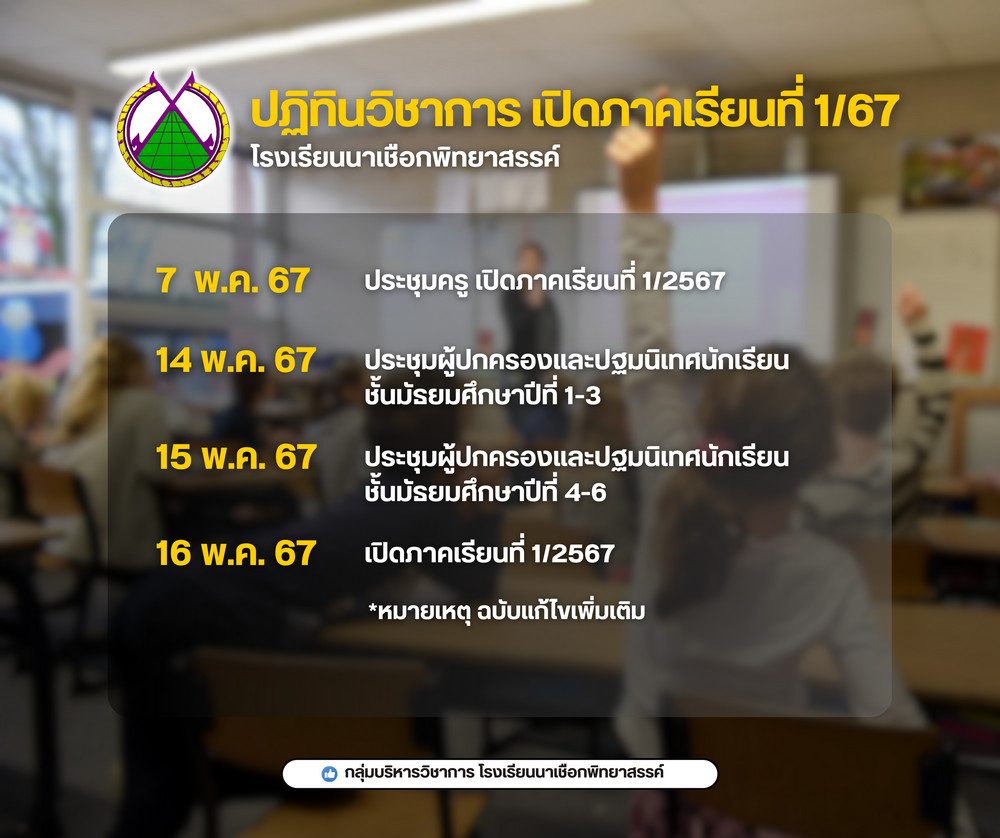 ปฏิทินวิชาการ เปิดภาคเรียนที่ 1/67
โรงเรียนนาเชือกพิทยาสรรค์

7 พ.ค. 67 ประชุมครู เปิดภาคเรียนที่ 1/2567

14 พ.ค. 67 ประชุมผู้ปกครองและปฐมนิเทศนักเรียน ชั้นมัธยมศึกษาปีที่ 1-3

15 พ.ค. 67 ประชุมผู้ปกครองและปฐมนิเทศนักเรียน ชั้นมัธยมศึกษาปีที่ 4-6

16 พ.ค. 67 เปิดภาคเรียนที่ 1/2567

*หมายเหตุ ฉบับแก้ไขเพิ่มเติม

กลุ่มบริหารวิชาการ โรงเรียนนาเชือกพิทยาสรรค์